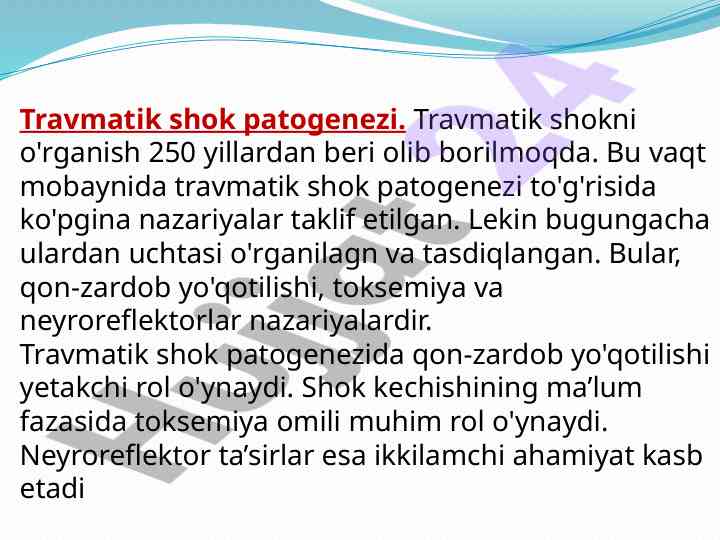 Travmatik shok patogenezi. Travmatik shokni o'rganish 250 yillardan beri olib borilmoqda. Bu vaqt mobaynida travmatik shok patogenezi to'g'risida ko'pgina nazariyalar taklif etilgan. Lekin bugungacha ulardan uchtasi o'rganilagn va tasdiqlangan. Bular, qon-zardob yo'qotilishi, toksemiya va neyroreflektorlar nazariyalardir.
Travmatik shok patogenezida qon-zardob yo'qotilishi yetakchi rol o'ynaydi. Shok kechishining ma’lum fazasida toksemiya omili muhim rol o'ynaydi. Neyroreflektor ta’sirlar esa ikkilamchi ahamiyat kasb etadi

Hujjat 24